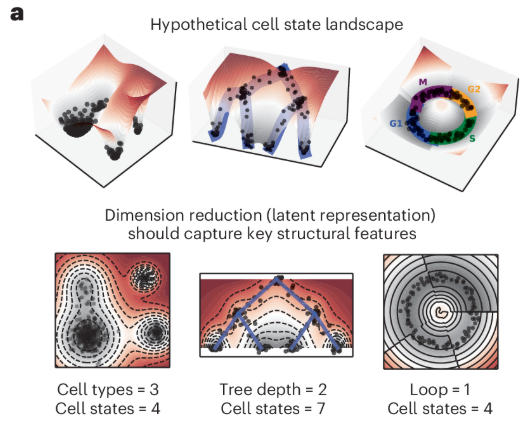 a

Hypothetical cell state landscape

M
G2
G1
S

Dimension reduction (latent representation) should capture key structural features

Cell types = 3
Cell states = 4

Tree depth = 2
Cell states = 7

Loop = 1
Cell states = 4